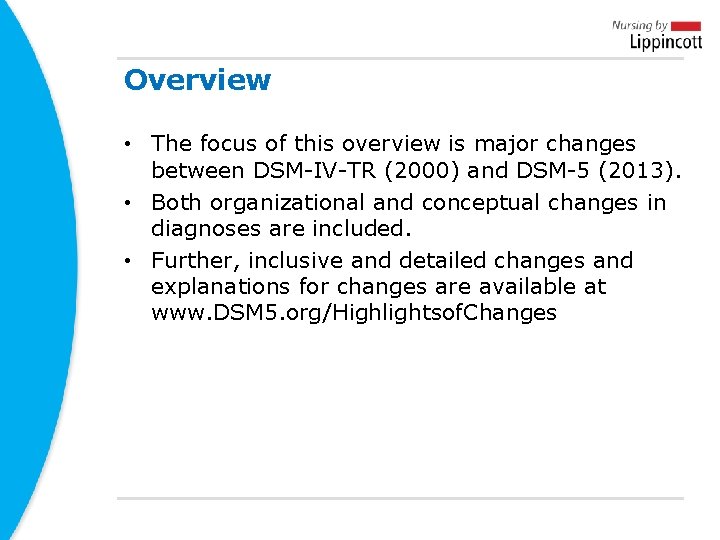 Nursing by
Lippincott

Overview

• The focus of this overview is major changes between DSM-IV-TR (2000) and DSM-5 (2013).
• Both organizational and conceptual changes in diagnoses are included.
• Further, inclusive and detailed changes and explanations for changes are available at www.DSM5.org/HighlightsofChanges